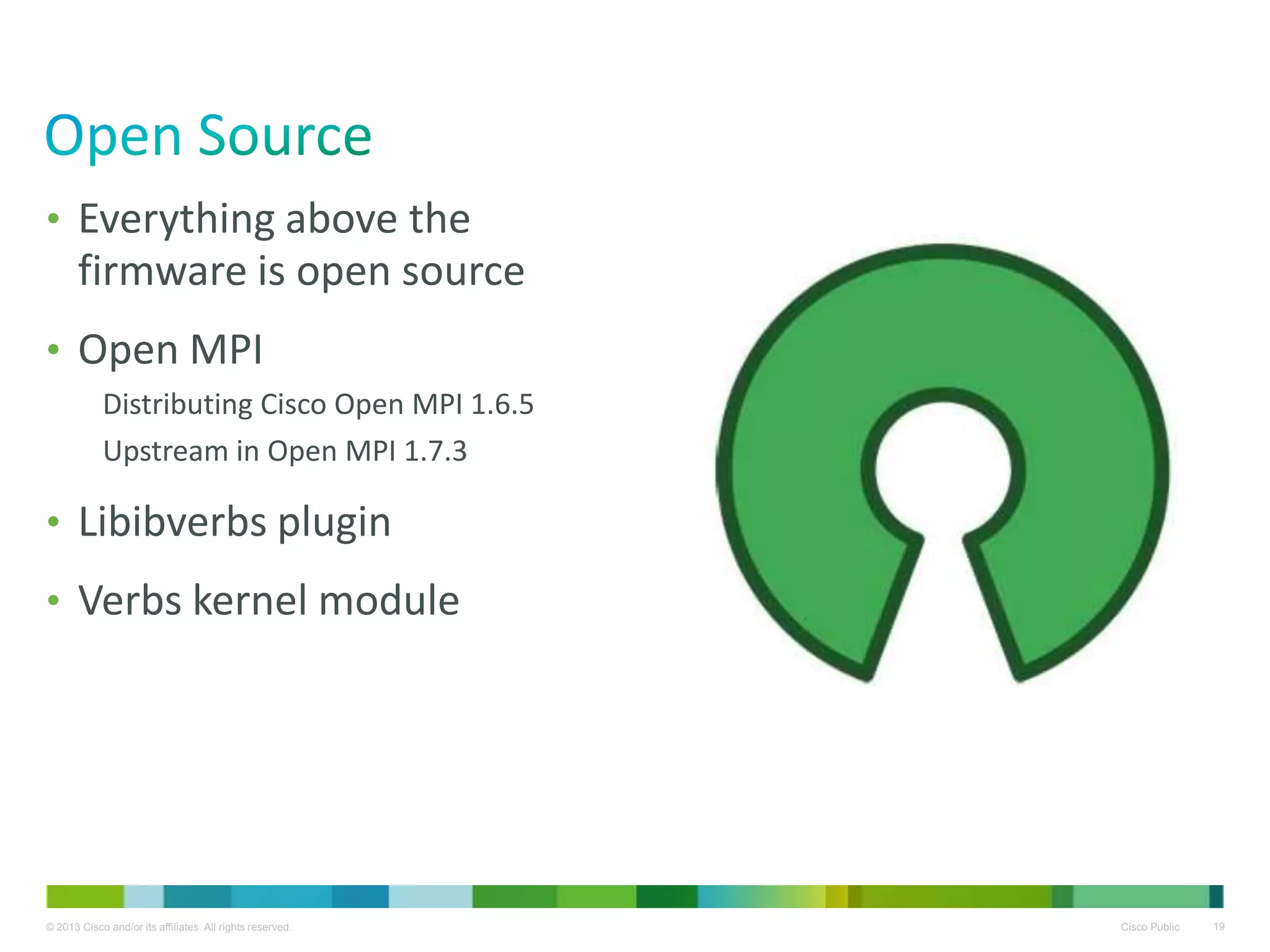 Open Source

• Everything above the firmware is open source

• Open MPI

Distributing Cisco Open MPI 1.6.5

Upstream in Open MPI 1.7.3

• Libibverbs plugin

• Verbs kernel module

© 2013 Cisco and/or its affiliates. All rights reserved.

Cisco Public

19